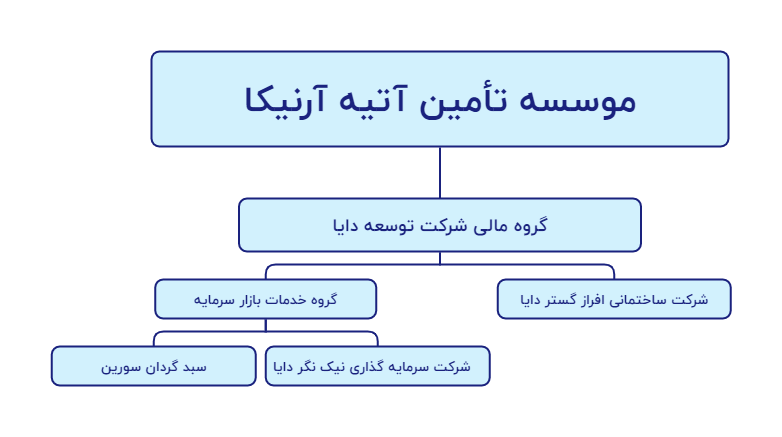 موسسه تأمین آتیه آرنیکا

گروه مالی شرکت توسعه دایا

شرکت ساختمانی افراز گستر دایا

گروه خدمات بازار سرمایه

شرکت سرمایه گذاری نیک نگر دایا

سبد گردان سورین